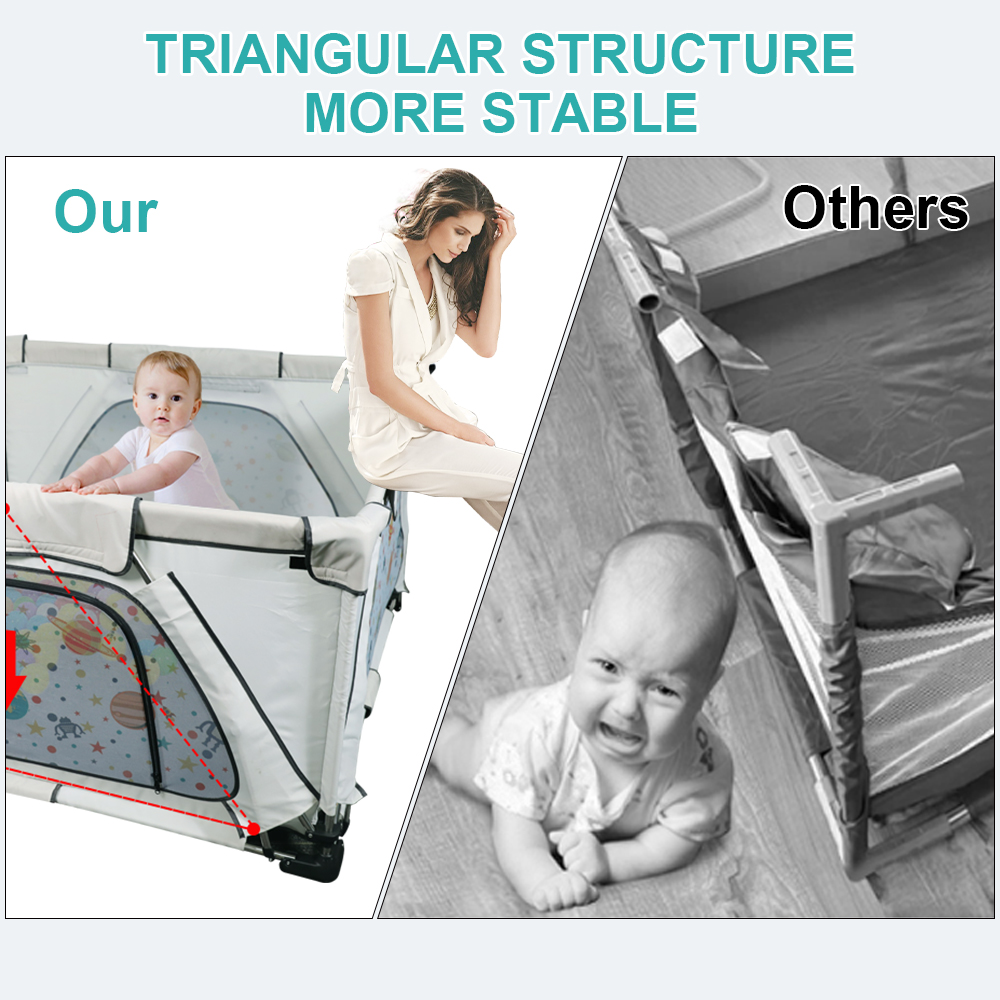 TRIANGULAR STRUCTURE
MORE STABLE

Our

Others